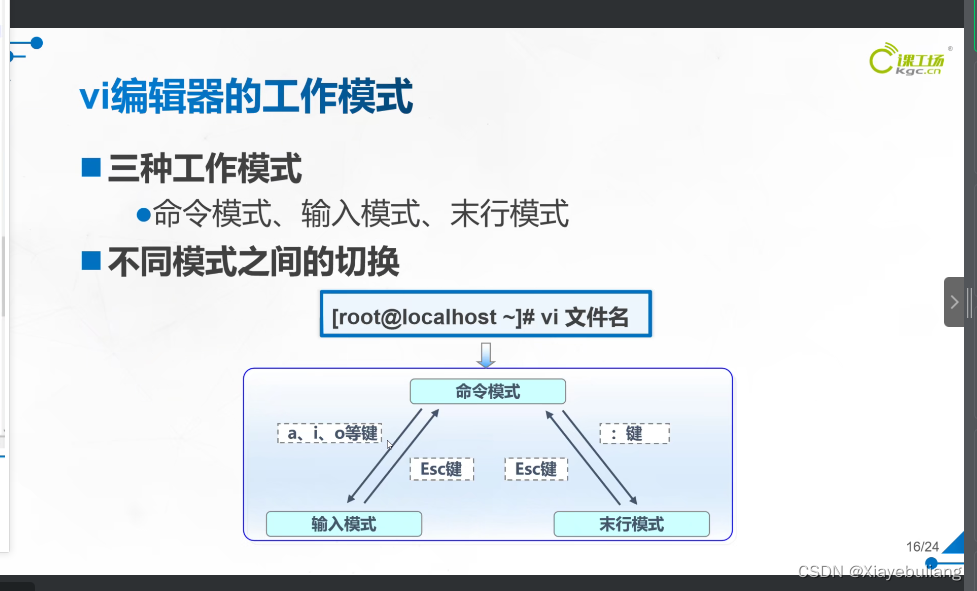 课工场
kgc.cn

vi编辑器的工作模式

■ 三种工作模式

●命令模式、输入模式、末行模式

■ 不同模式之间的切换

[root@localhost ~]# vi 文件名

命令模式

a、i、o等键

Esc键

Esc键

：键

输入模式

末行模式

16/24

CSDN @Xiayebuliang